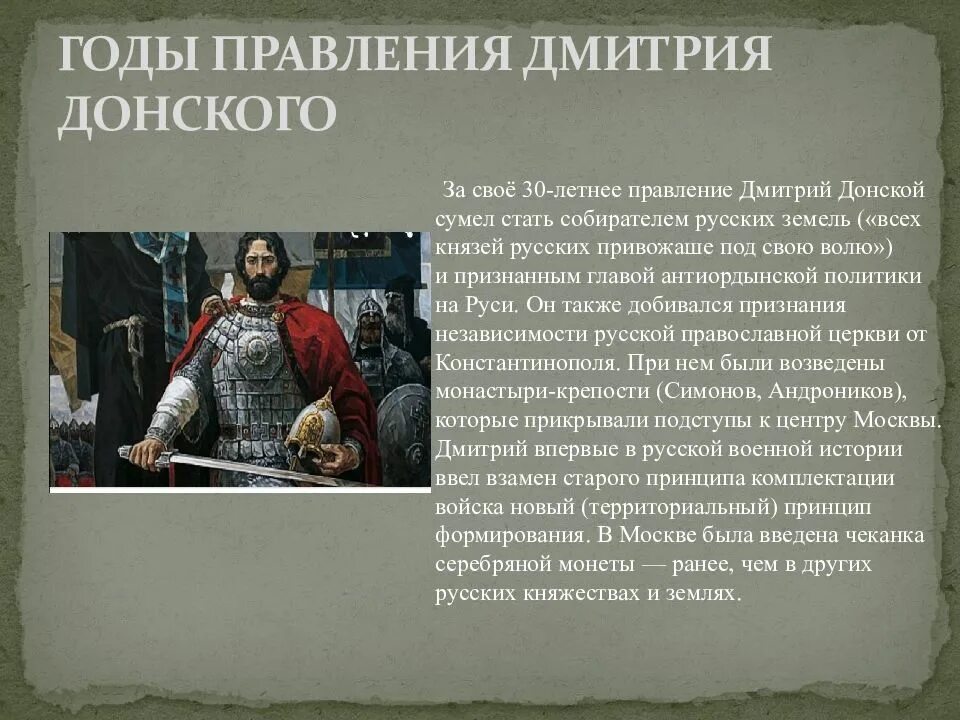 ГОДЫ ПРАВЛЕНИЯ ДМИТРИЯ ДОНСКОГО

За своё 30-летнее правление Дмитрий Донской сумел стать собирателем русских земель («всех князей русских привожаше под свою волю») и признанным главой антиордынской политики на Руси. Он также добивался признания независимости русской православной церкви от Константинополя. При нем были возведены монастыри-крепости (Симонов, Андроников), которые прикрывали подступы к центру Москвы. Дмитрий впервые в русской военной истории ввел взамен старого принципа комплектации войска новый (территориальный) принцип формирования. В Москве была введена чеканка серебряной монеты — ранее, чем в других русских княжествах и землях.